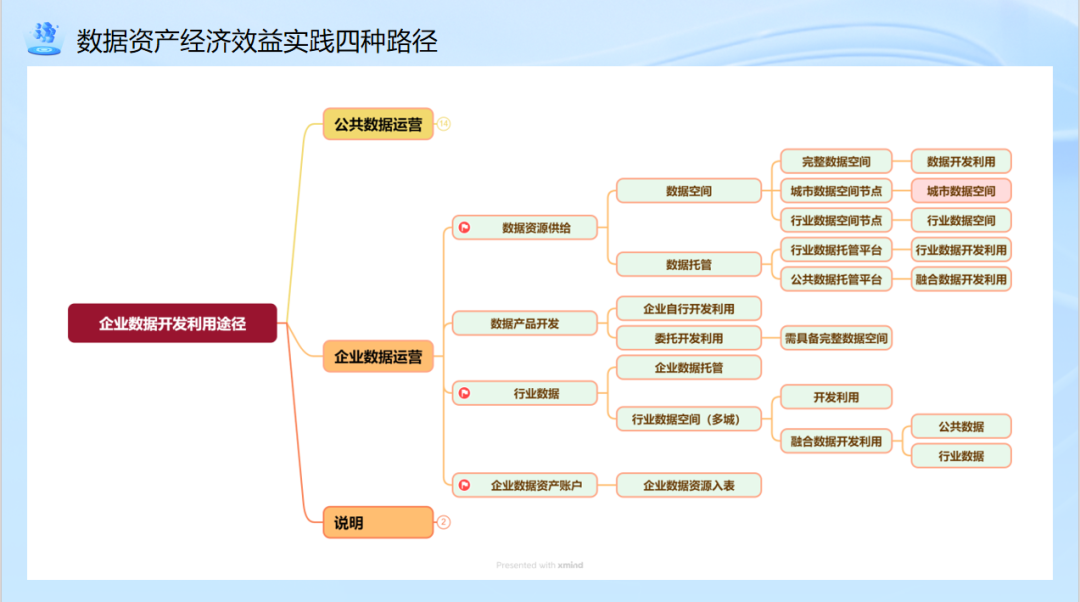 数据资产经济效益实践四种路径

企业数据开发利用途径

公共数据运营 14

企业数据运营

数据资源供给
数据空间
完整数据空间
数据开发利用
城市数据空间节点
城市数据空间
行业数据空间节点
行业数据空间
数据托管
行业数据托管平台
行业数据开发利用
公共数据托管平台
融合数据开发利用

数据产品开发
企业自行开发利用
委托开发利用
需具备完整数据空间

行业数据
企业数据托管
行业数据空间（多城）
开发利用
融合数据开发利用
公共数据
行业数据

企业数据资产账户
企业数据资源入表

说明 2

Presented with xmind